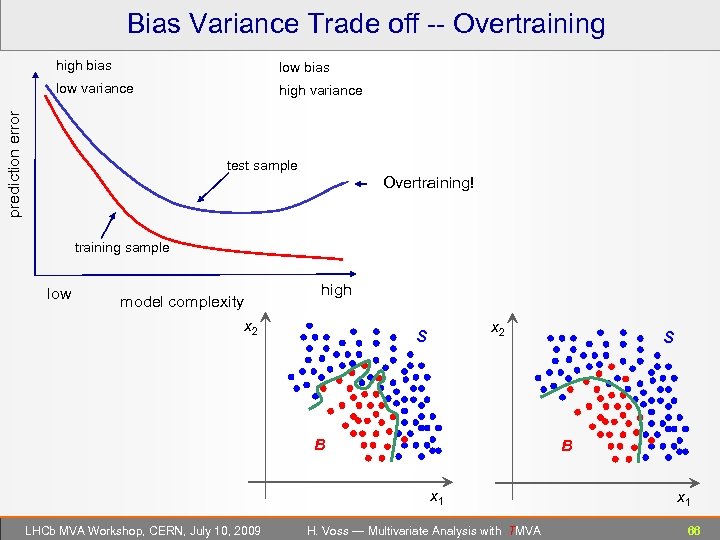 Bias Variance Trade off -- Overtraining

high bias
low variance

low bias
high variance

prediction error

test sample

Overtraining!

training sample

low

model complexity

high

$x_2$

S

B

$x_1$

$x_2$

S

B

$x_1$

LHCb MVA Workshop, CERN, July 10, 2009

H. Voss — Multivariate Analysis with TMVA

66